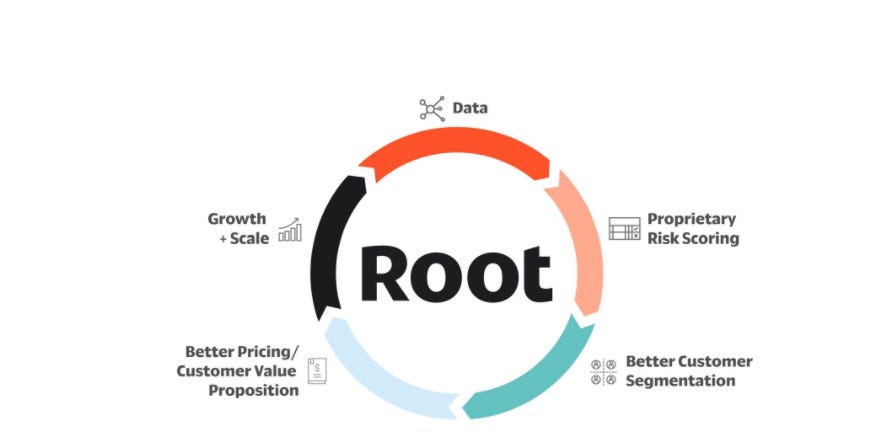 Data

Proprietary Risk Scoring

Better Customer Segmentation

Better Pricing/ Customer Value Proposition

Growth + Scale

Root